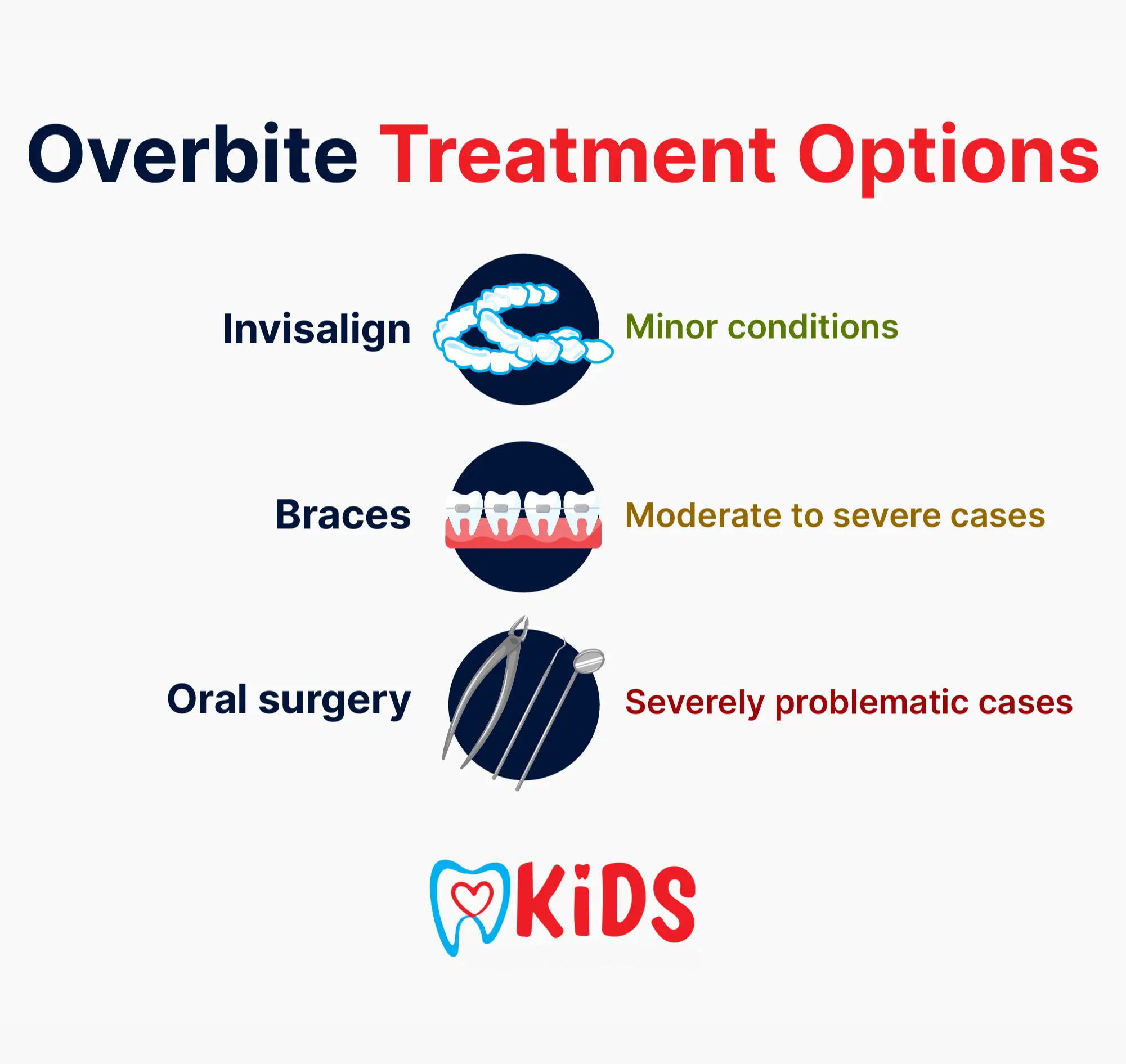 Overbite Treatment Options

Invisalign

Minor conditions

Braces

Moderate to severe cases

Oral surgery

Severely problematic cases

KiDS